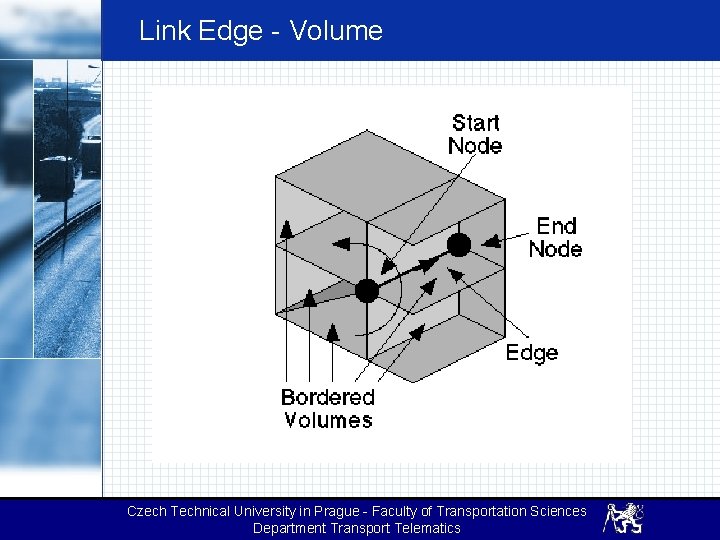 Link Edge - Volume

Start Node

End Node

Edge

Bordered Volumes

Czech Technical University in Prague - Faculty of Transportation Sciences
Department Transport Telematics